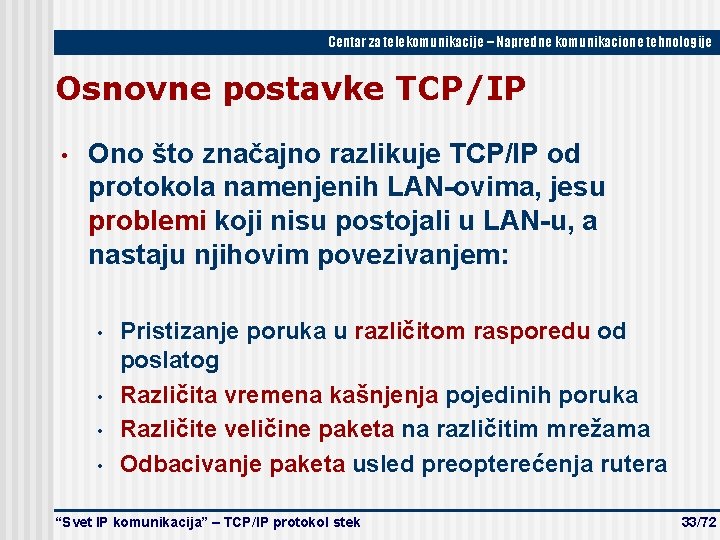 Centar za telekomunikacije – Napredne komunikacione tehnologije

Osnovne postavke TCP/IP

• Ono što značajno razlikuje TCP/IP od protokola namenjenih LAN-ovima, jesu problemi koji nisu postojali u LAN-u, a nastaju njihovim povezivanjem:

• Pristizanje poruka u različitom rasporedu od poslatog
• Različita vremena kašnjenja pojedinih poruka
• Različite veličine paketa na različitim mrežama
• Odbacivanje paketa usled preopterećenja rutera

"Svet IP komunikacija" – TCP/IP protokol stek

33/72